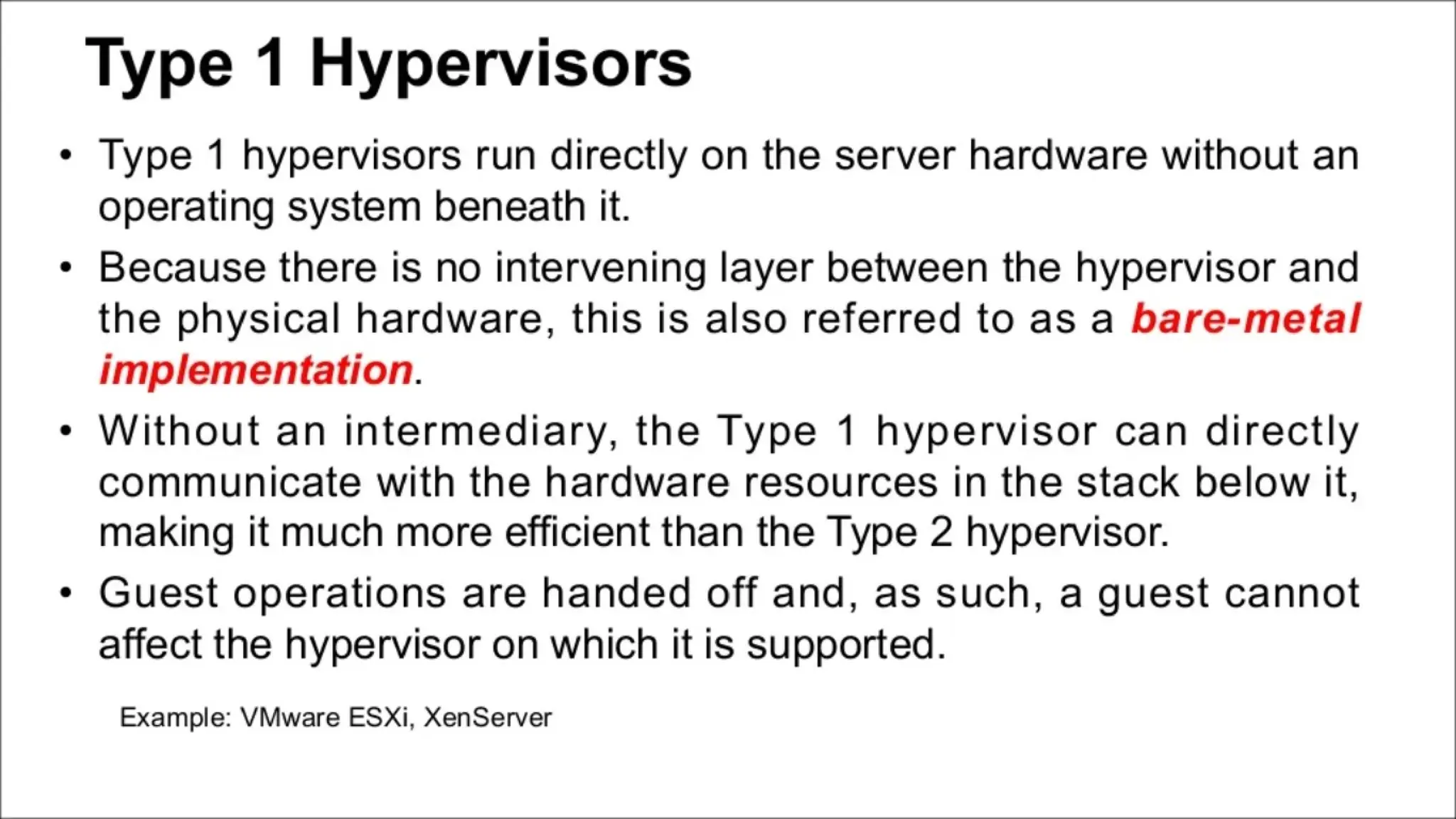 Type 1 Hypervisors

• Type 1 hypervisors run directly on the server hardware without an operating system beneath it.

• Because there is no intervening layer between the hypervisor and the physical hardware, this is also referred to as a bare-metal implementation.

• Without an intermediary, the Type 1 hypervisor can directly communicate with the hardware resources in the stack below it, making it much more efficient than the Type 2 hypervisor.

• Guest operations are handed off and, as such, a guest cannot affect the hypervisor on which it is supported.

Example: VMware ESXi, XenServer